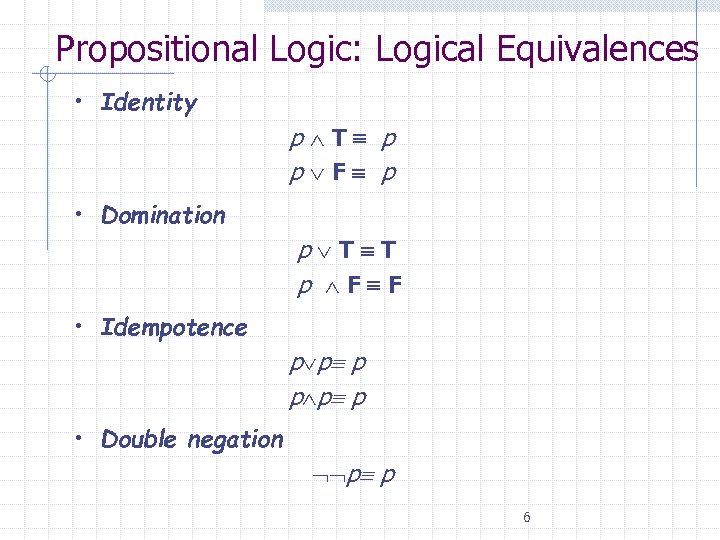 Propositional Logic: Logical Equivalences

• Identity

$p \wedge \mathbf{T} \equiv p$

$p \vee \mathbf{F} \equiv p$

• Domination

$p \vee \mathbf{T} \equiv \mathbf{T}$

$p \wedge \mathbf{F} \equiv \mathbf{F}$

• Idempotence

$p \vee p \equiv p$

$p \wedge p \equiv p$

• Double negation

$\neg\neg p \equiv p$

6